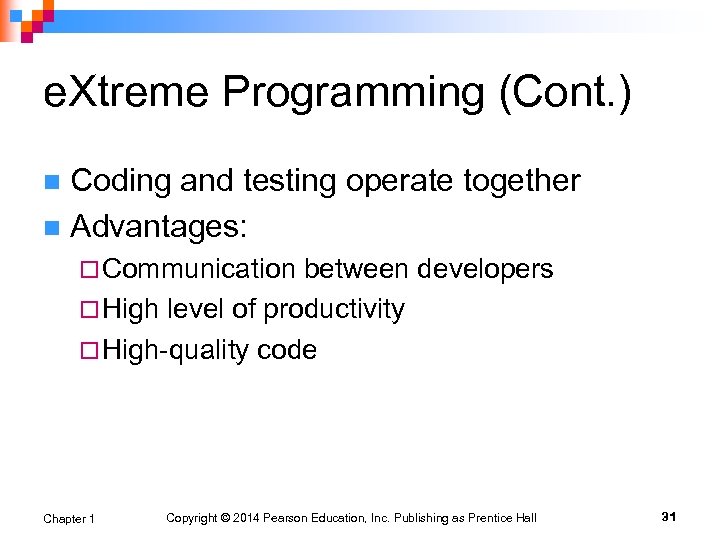 eXtreme Programming (Cont.)

Coding and testing operate together

Advantages:

Communication between developers

High level of productivity

High-quality code

Chapter 1 Copyright © 2014 Pearson Education, Inc. Publishing as Prentice Hall 31